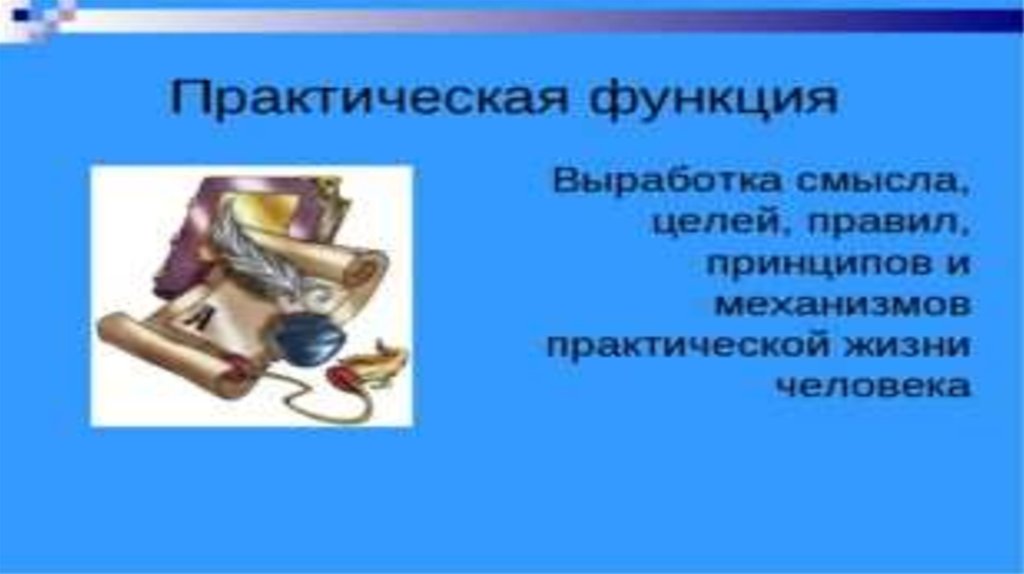 Практическая функция

Выработка смысла, целей, правил, принципов и механизмов практической жизни человека